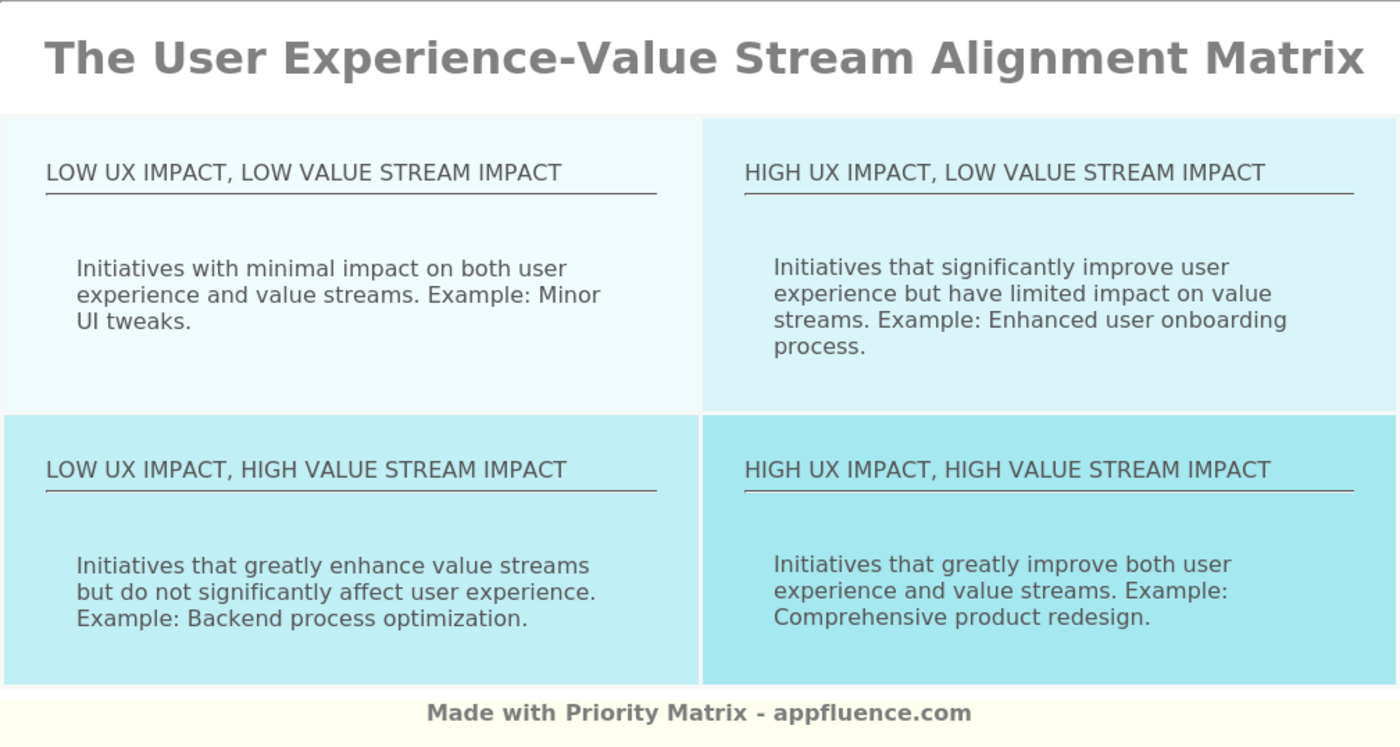 The User Experience-Value Stream Alignment Matrix

LOW UX IMPACT, LOW VALUE STREAM IMPACT

Initiatives with minimal impact on both user experience and value streams. Example: Minor UI tweaks.

HIGH UX IMPACT, LOW VALUE STREAM IMPACT

Initiatives that significantly improve user experience but have limited impact on value streams. Example: Enhanced user onboarding process.

LOW UX IMPACT, HIGH VALUE STREAM IMPACT

Initiatives that greatly enhance value streams but do not significantly affect user experience. Example: Backend process optimization.

HIGH UX IMPACT, HIGH VALUE STREAM IMPACT

Initiatives that greatly improve both user experience and value streams. Example: Comprehensive product redesign.

Made with Priority Matrix - appfluence.com